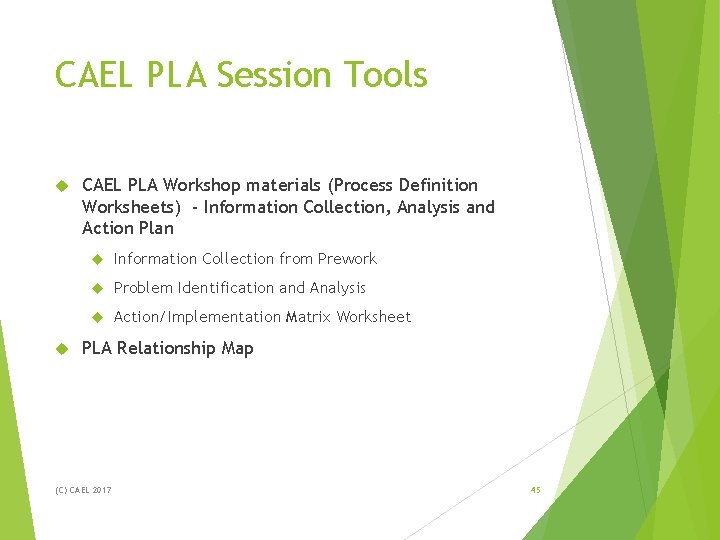 CAEL PLA Session Tools

CAEL PLA Workshop materials (Process Definition Worksheets) - Information Collection, Analysis and Action Plan

Information Collection from Prework

Problem Identification and Analysis

Action/Implementation Matrix Worksheet

PLA Relationship Map

(C) CAEL 2017

45